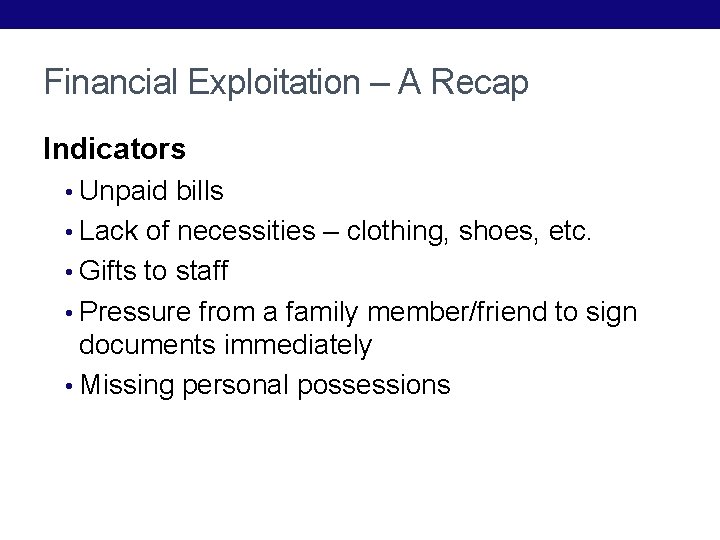 Financial Exploitation – A Recap

Indicators

• Unpaid bills
• Lack of necessities – clothing, shoes, etc.
• Gifts to staff
• Pressure from a family member/friend to sign documents immediately
• Missing personal possessions